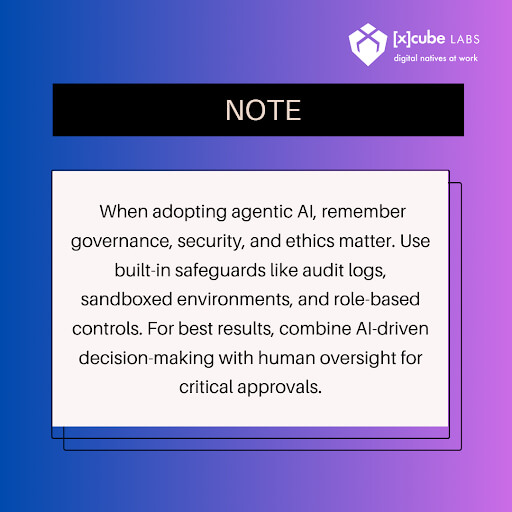 [x]cube LABS
digital natives at work

NOTE

When adopting agentic AI, remember governance, security, and ethics matter. Use built-in safeguards like audit logs, sandboxed environments, and role-based controls. For best results, combine AI-driven decision-making with human oversight for critical approvals.